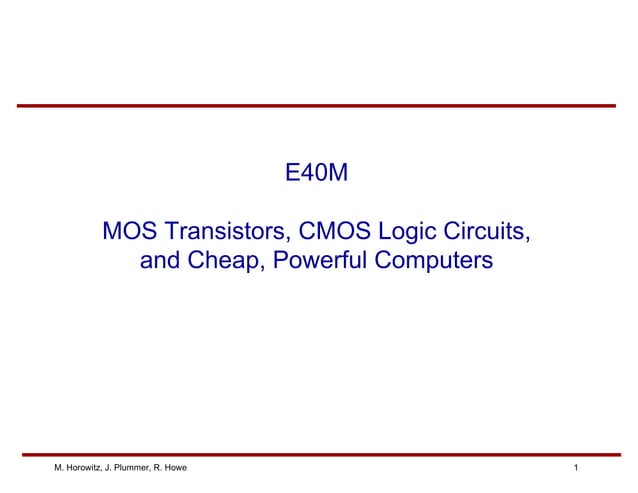 E40M

MOS Transistors, CMOS Logic Circuits, and Cheap, Powerful Computers

M. Horowitz, J. Plummer, R. Howe

1